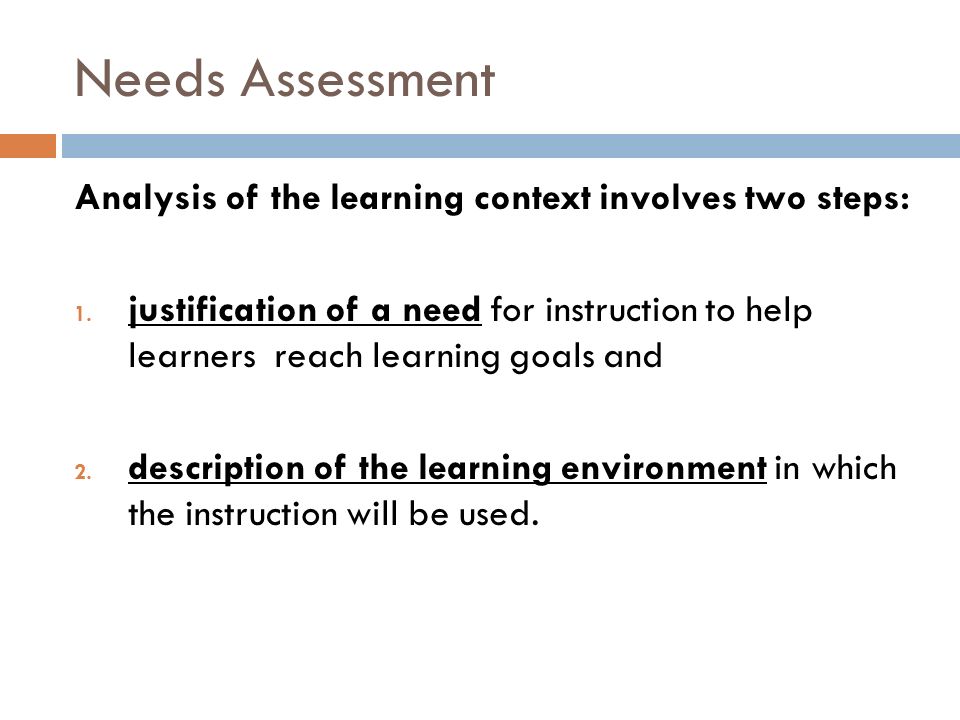 Needs Assessment

Analysis of the learning context involves two steps:

1. justification of a need for instruction to help learners reach learning goals and

2. description of the learning environment in which the instruction will be used.